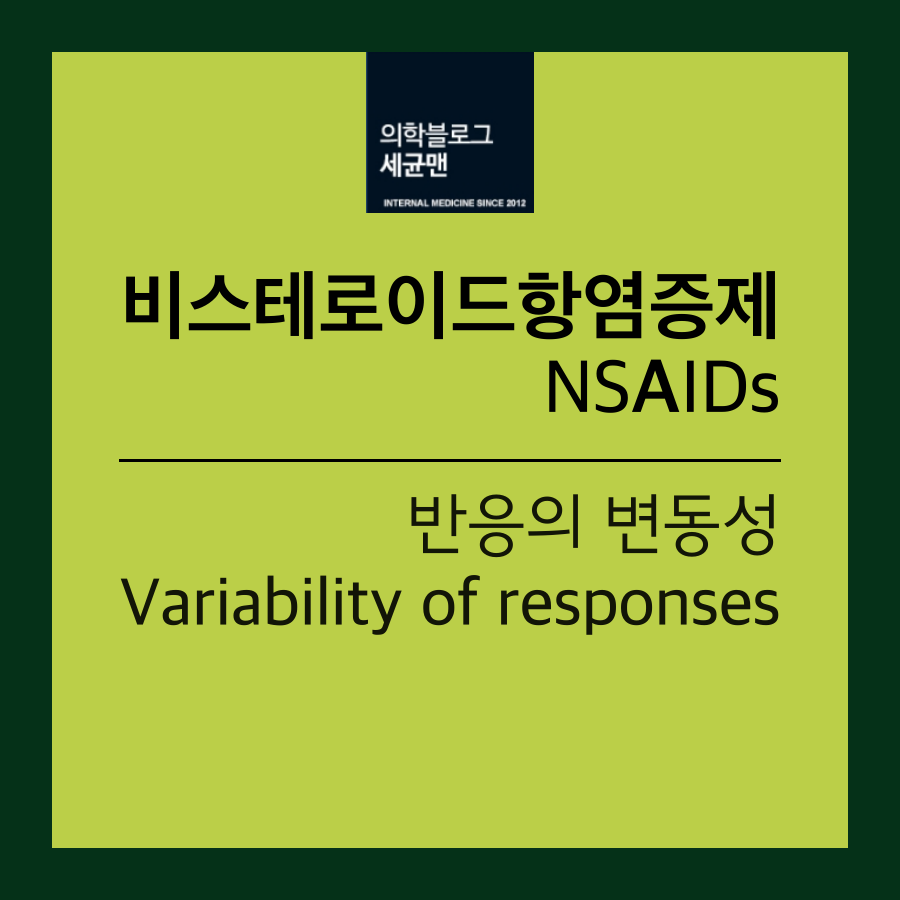 의학블로그
세균맨
INTERNAL MEDICINE SINCE 2012

비스테로이드항염증제
NSAIDs

반응의 변동성
Variability of responses